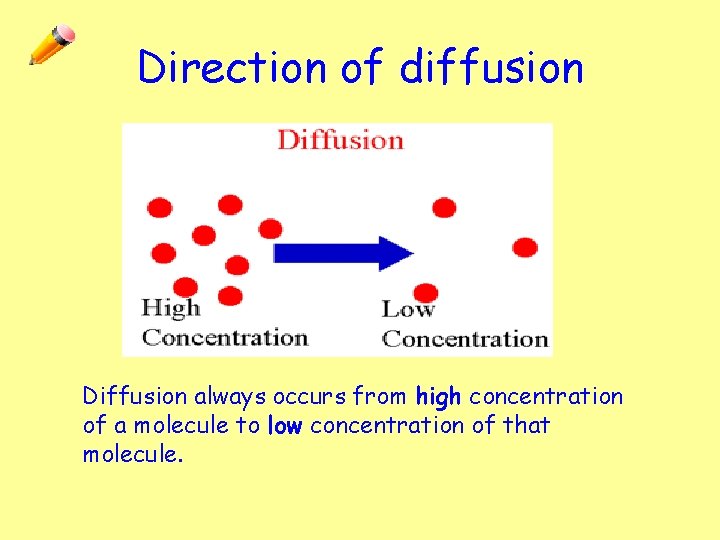 Direction of diffusion

Diffusion

High Concentration

Low Concentration

Diffusion always occurs from high concentration of a molecule to low concentration of that molecule.